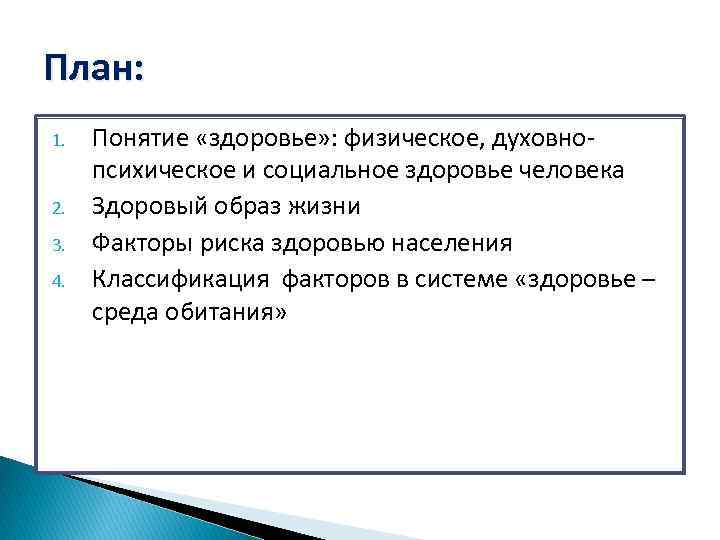 План:

1. Понятие «здоровье»: физическое, духовно-психическое и социальное здоровье человека
2. Здоровый образ жизни
3. Факторы риска здоровью населения
4. Классификация факторов в системе «здоровье – среда обитания»